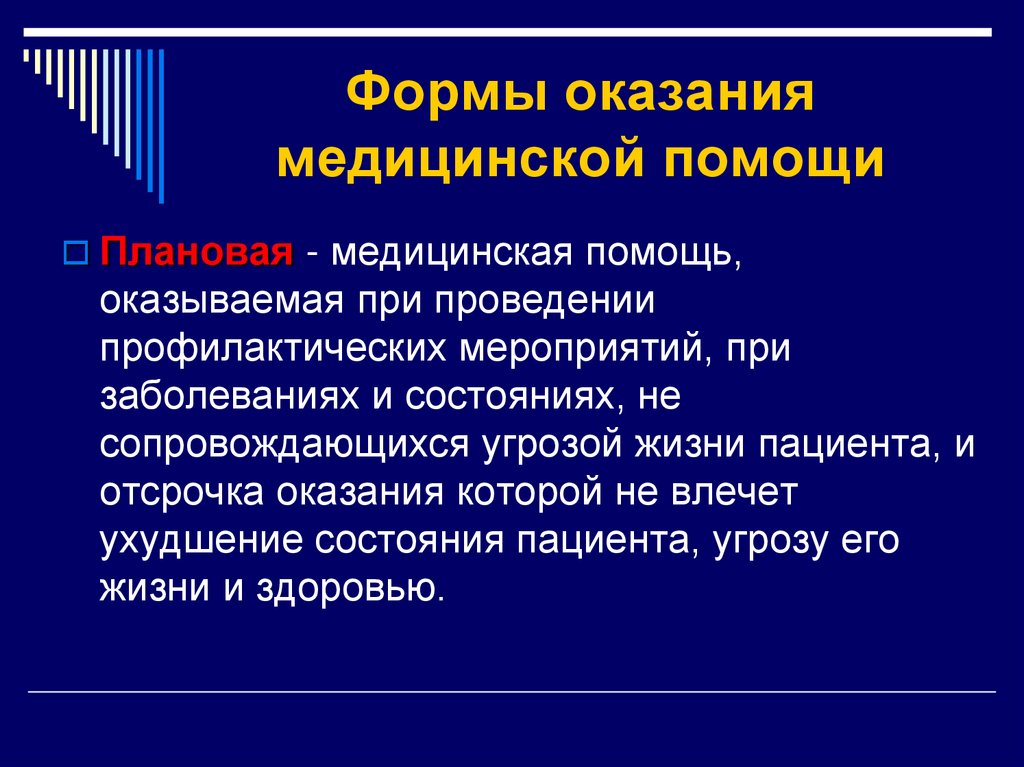 Формы оказания медицинской помощи

Плановая - медицинская помощь, оказываемая при проведении профилактических мероприятий, при заболеваниях и состояниях, не сопровождающихся угрозой жизни пациента, и отсрочка оказания которой не влечет ухудшение состояния пациента, угрозу его жизни и здоровью.